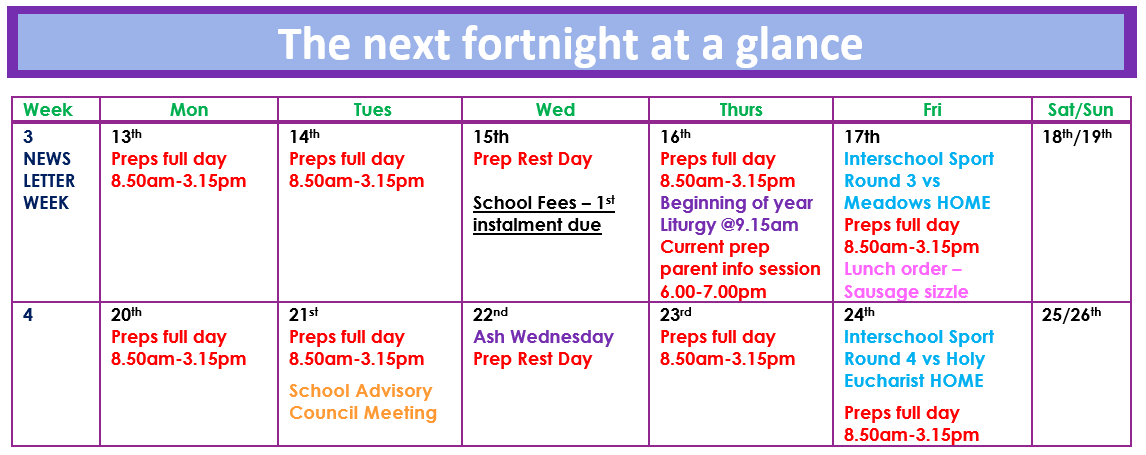 The next fortnight at a glance

| Week | Mon | Tues | Wed | Thurs | Fri | Sat/Sun |
|---|---|---|---|---|---|---|
| 3 NEWS LETTER WEEK | 13$^{th}$ Preps full day 8.50am-3.15pm | 14$^{th}$ Preps full day 8.50am-3.15pm | 15th Prep Rest Day School Fees – 1$^{st}$ instalment due | 16$^{th}$ Preps full day 8.50am-3.15pm Beginning of year Liturgy @9.15am Current prep parent info session 6.00-7.00pm | 17th Interschool Sport Round 3 vs Meadows HOME Preps full day 8.50am-3.15pm Lunch order – Sausage sizzle | 18$^{th}$/19$^{th}$ |
| 4 | 20$^{th}$ Preps full day 8.50am-3.15pm | 21$^{st}$ Preps full day 8.50am-3.15pm School Advisory Council Meeting | 22$^{nd}$ Ash Wednesday Prep Rest Day | 23$^{rd}$ Preps full day 8.50am-3.15pm | 24$^{th}$ Interschool Sport Round 4 vs Holy Eucharist HOME Preps full day 8.50am-3.15pm | 25/26$^{th}$ |